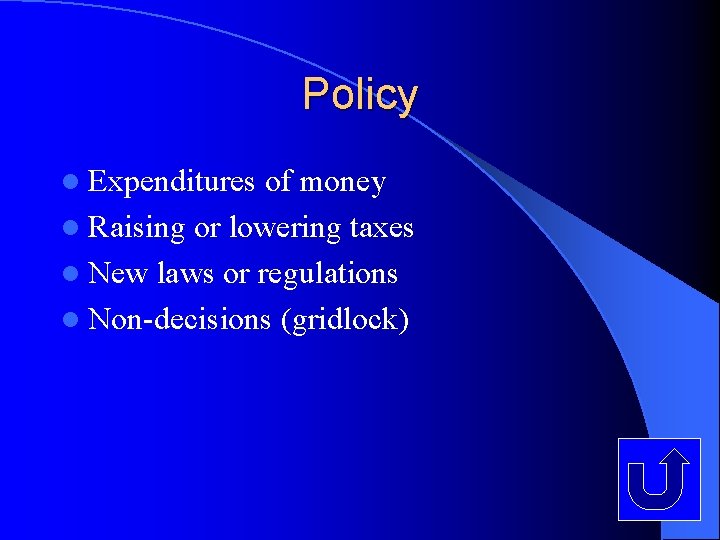 Policy

- Expenditures of money
- Raising or lowering taxes
- New laws or regulations
- Non-decisions (gridlock)